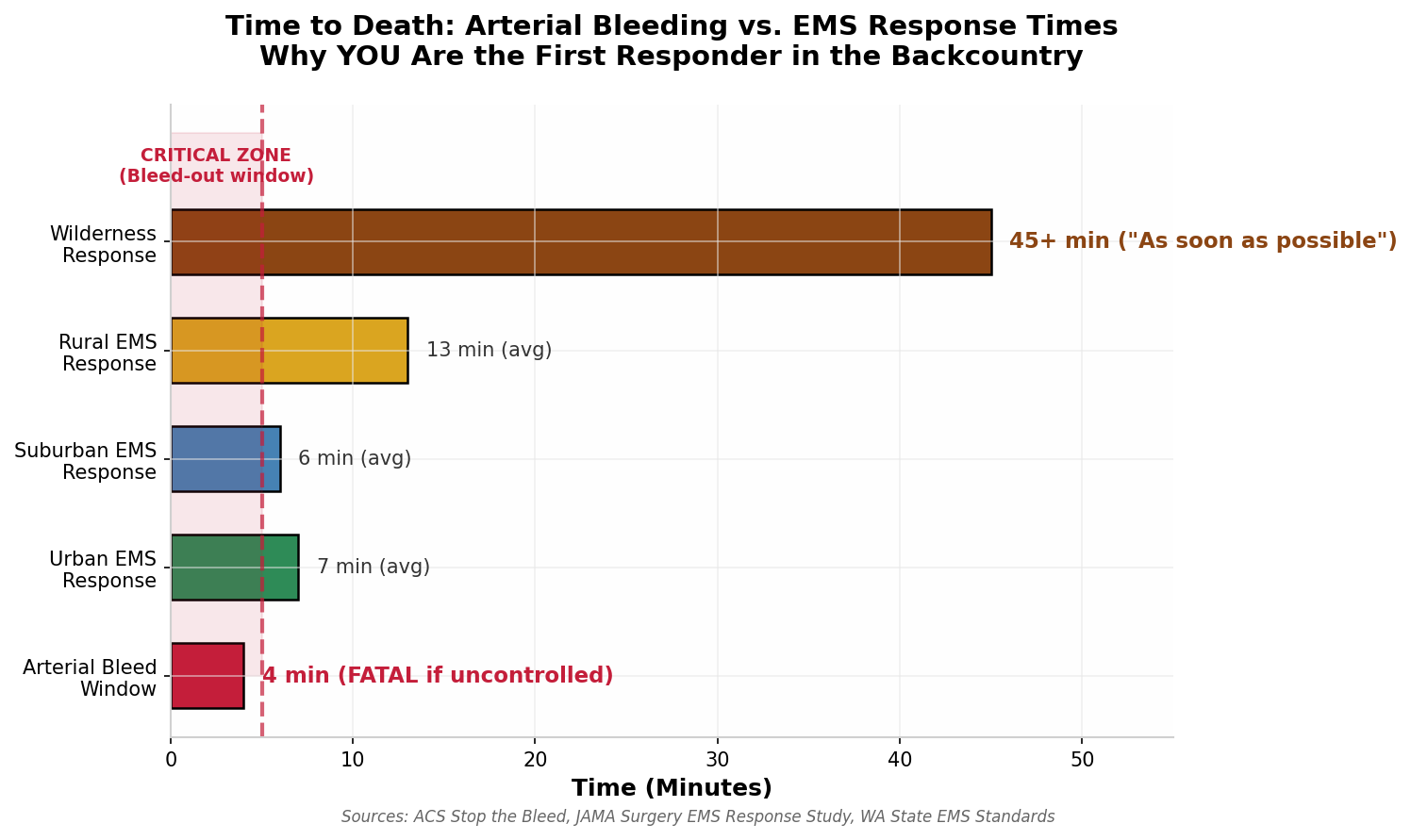 Time to Death: Arterial Bleeding vs. EMS Response Times
Why YOU Are the First Responder in the Backcountry

CRITICAL ZONE
(Bleed-out window)

Wilderness Response
45+ min ("As soon as possible")

Rural EMS Response
13 min (avg)

Suburban EMS Response
6 min (avg)

Urban EMS Response
7 min (avg)

Arterial Bleed Window
4 min (FATAL if uncontrolled)

0
10
20
30
40
50

Time (Minutes)

Sources: ACS Stop the Bleed, JAMA Surgery EMS Response Study, WA State EMS Standards